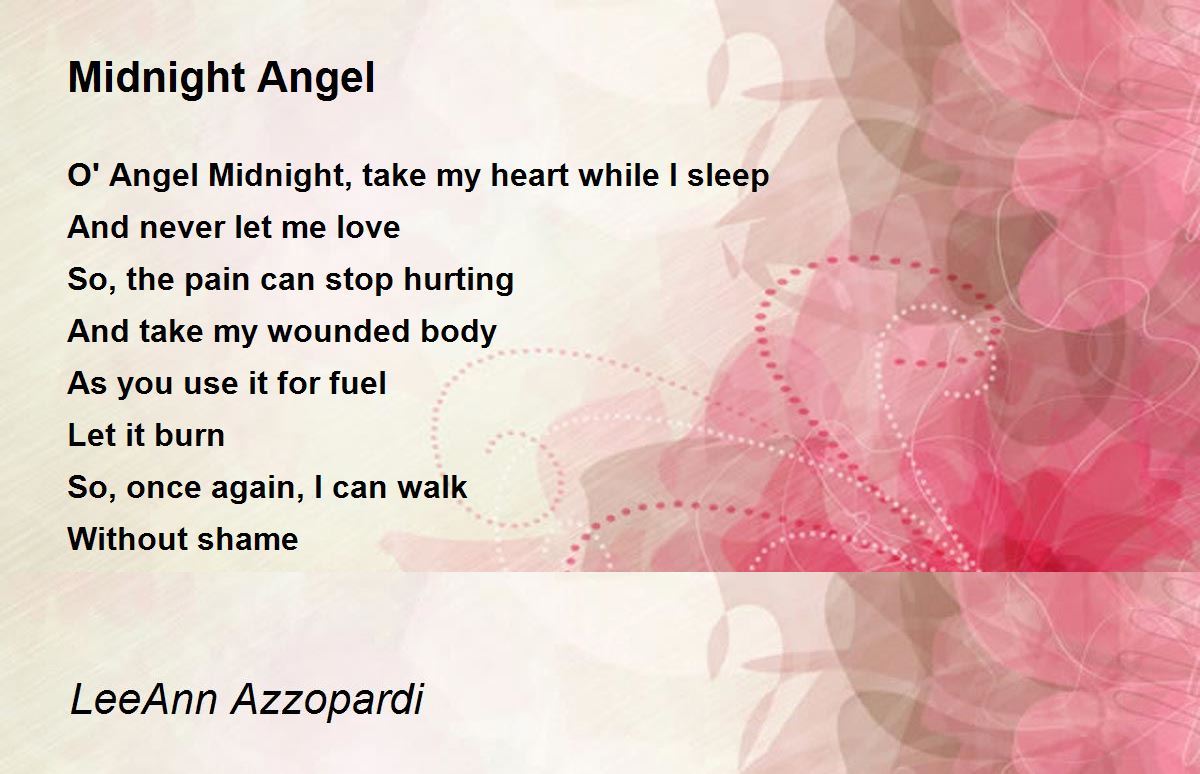 Midnight Angel

O' Angel Midnight, take my heart while I sleep
And never let me love
So, the pain can stop hurting
And take my wounded body
As you use it for fuel
Let it burn
So, once again, I can walk
Without shame

LeeAnn Azzopardi